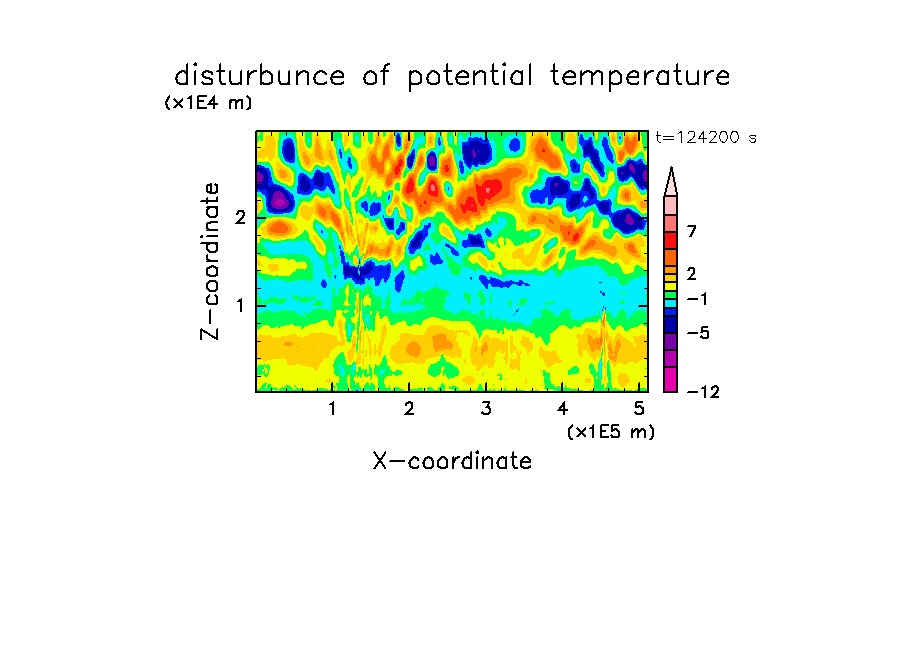 disturbunce of potential temperature

(x1E4 m)

t=124200 s

Z-coordinate

2

1

7

2

−1

−5

−12

1 2 3 4 5

(x1E5 m)

X-coordinate